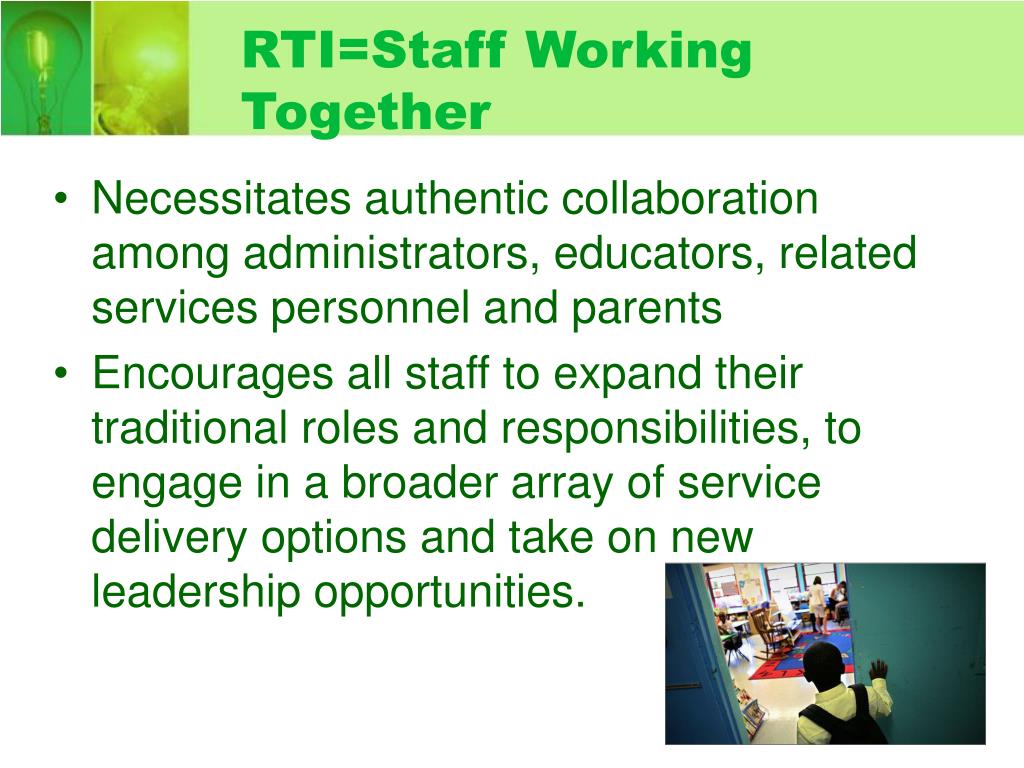 RTI=Staff Working Together

• Necessitates authentic collaboration among administrators, educators, related services personnel and parents
• Encourages all staff to expand their traditional roles and responsibilities, to engage in a broader array of service delivery options and take on new leadership opportunities.